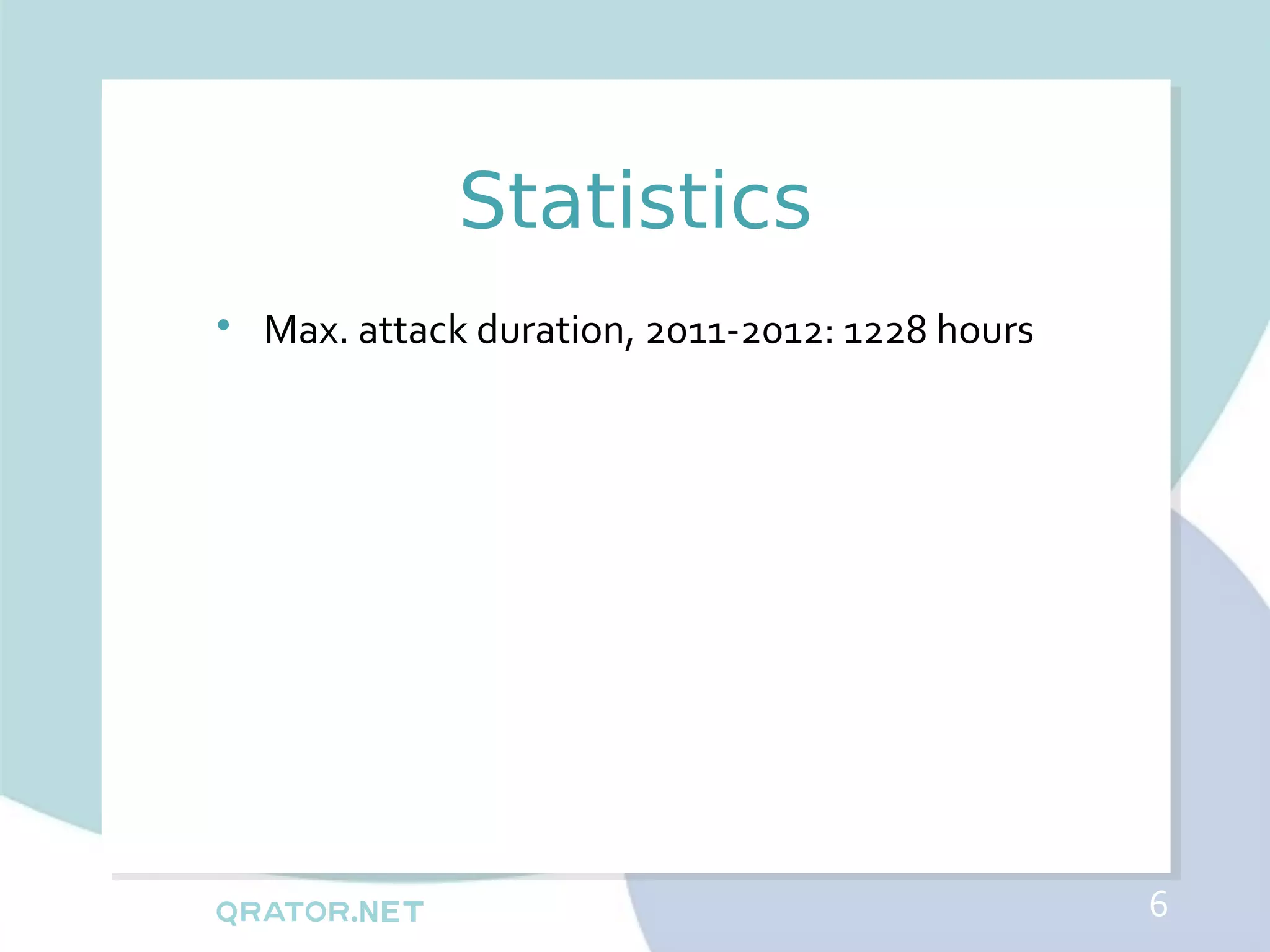 Statistics

• Max. attack duration, 2011-2012: 1228 hours

QRATOR.NET

6